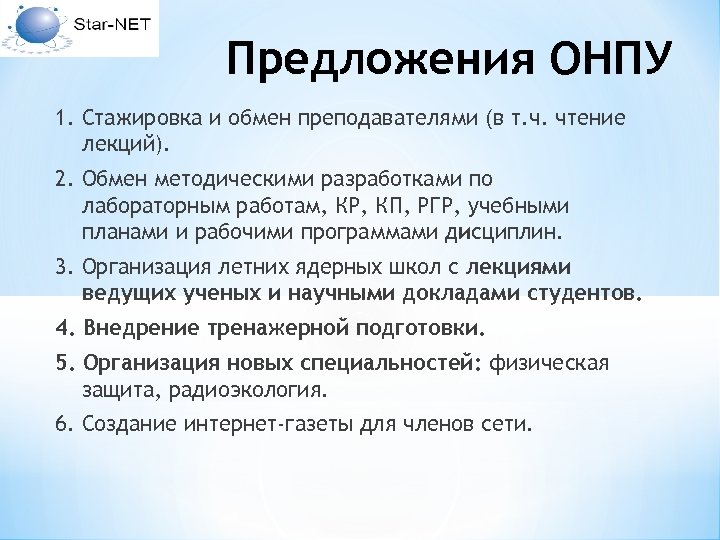 Star-NET

Предложения ОНПУ

1. Стажировка и обмен преподавателями (в т.ч. чтение лекций).

2. Обмен методическими разработками по лабораторным работам, КР, КП, РГР, учебными планами и рабочими программами дисциплин.

3. Организация летних ядерных школ с лекциями ведущих ученых и научными докладами студентов.

4. Внедрение тренажерной подготовки.

5. Организация новых специальностей: физическая защита, радиоэкология.

6. Создание интернет-газеты для членов сети.